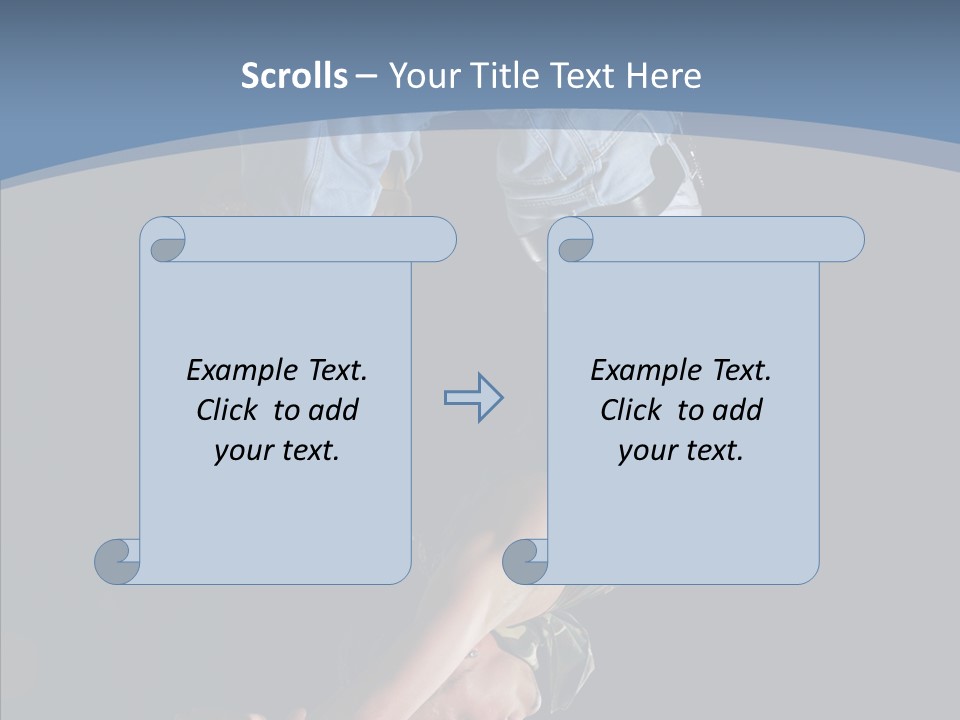 Scrolls – Your Title Text Here

Example Text. Click to add your text.

Example Text. Click to add your text.